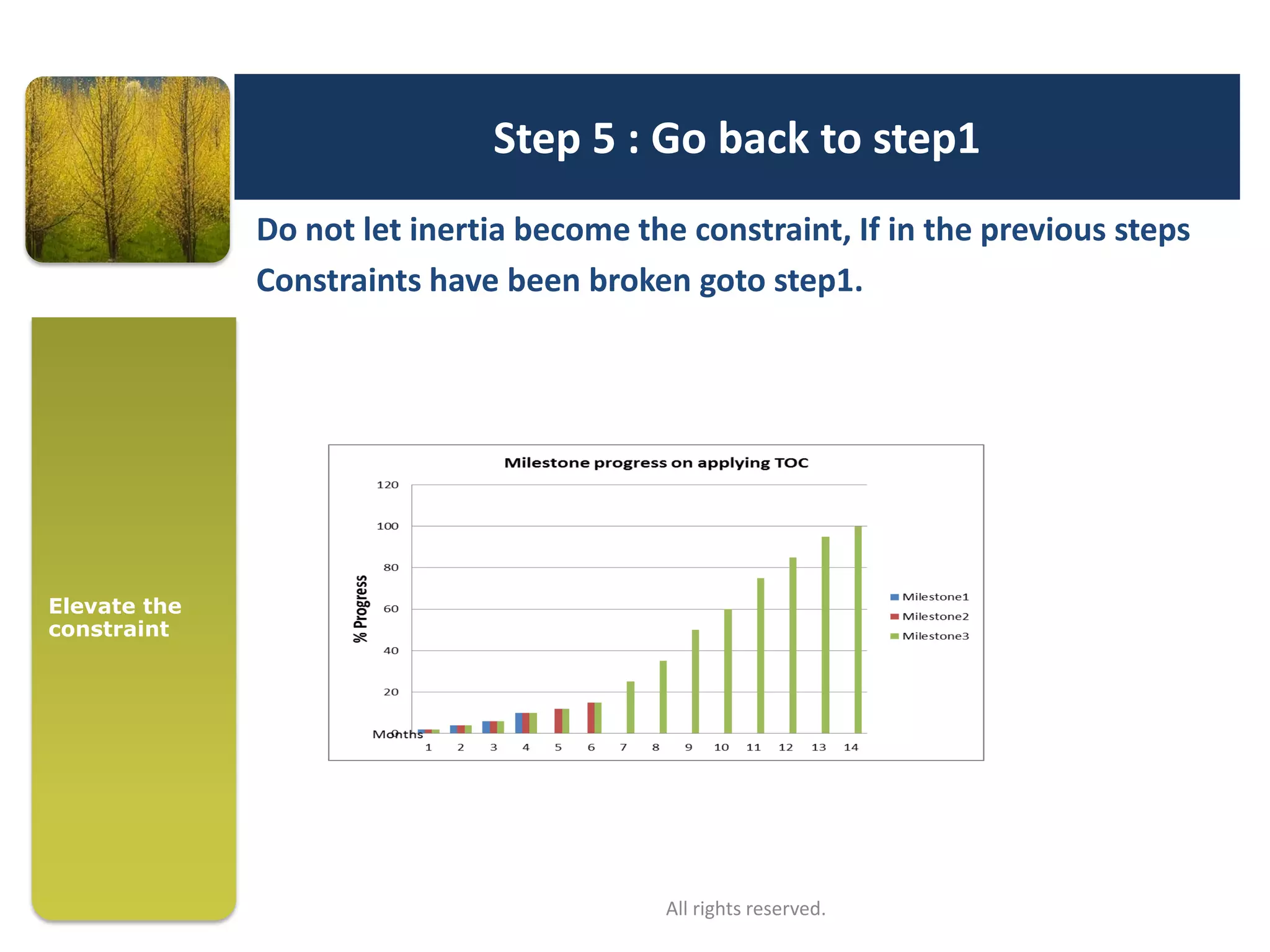 Step 5 : Go back to step1

Do not let inertia become the constraint, If in the previous steps Constraints have been broken goto step1.

Elevate the constraint

Milestone progress on applying TOC

% Progress

120
100
80
60
40
20
0

Months

1 2 3 4 5 6 7 8 9 10 11 12 13 14

Milestone1
Milestone2
Milestone3

All rights reserved.